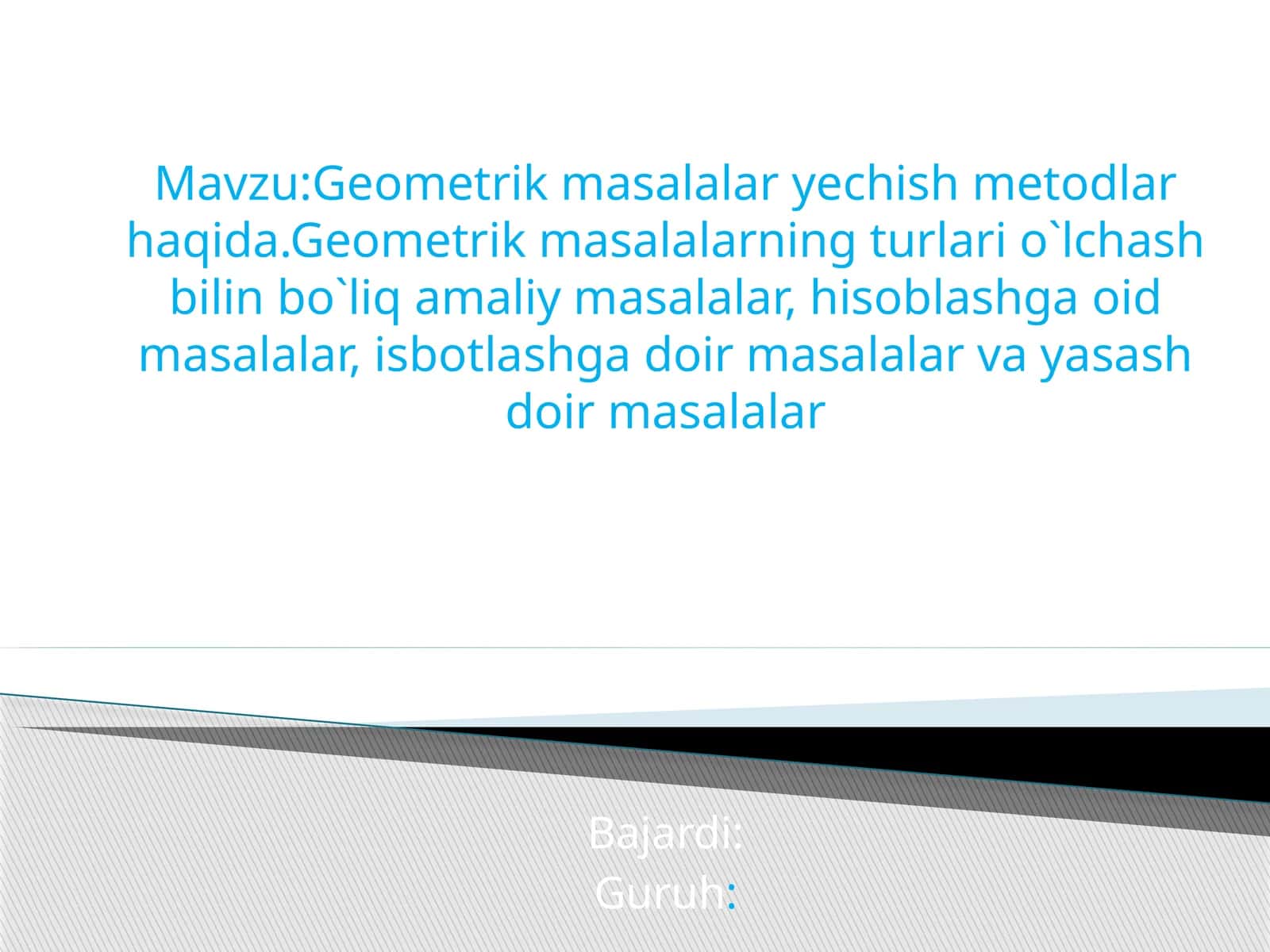 Mavzu:Geometrik masalalar yechish metodlar haqida.Geometrik masalalarning turlari o`lchash bilin bo`liq amaliy masalalar, hisoblashga oid masalalar, isbotlashga doir masalalar va yasash doir masalalar

Bajardi:
Guruh: